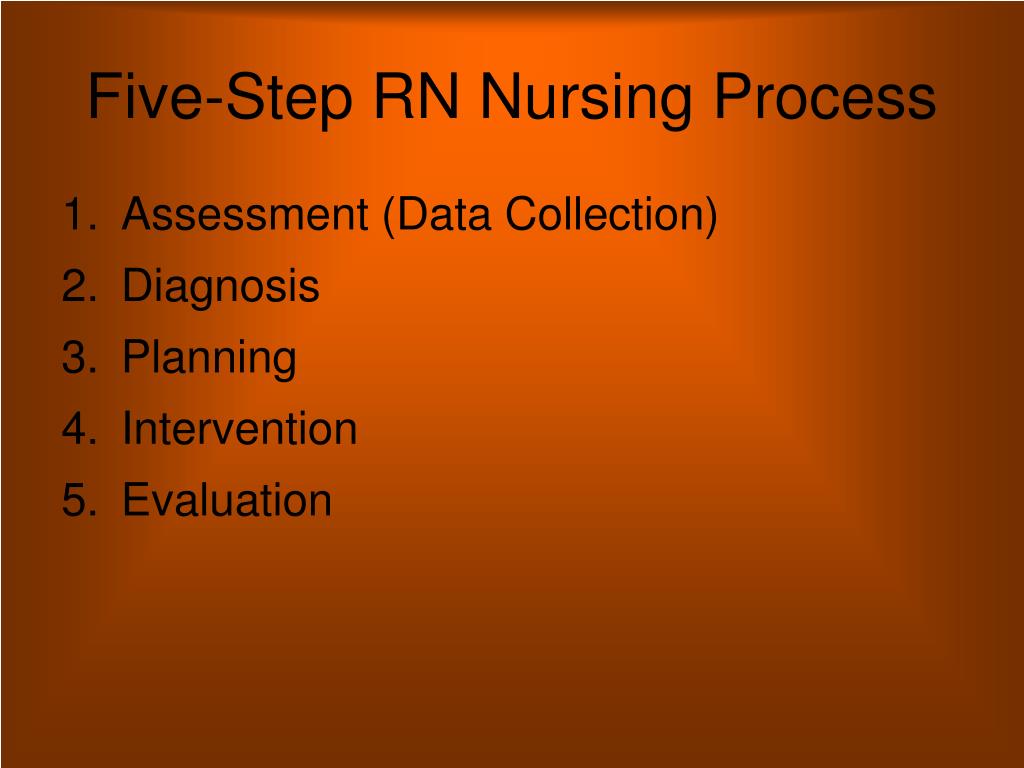 Five-Step RN Nursing Process

1. Assessment (Data Collection)
2. Diagnosis
3. Planning
4. Intervention
5. Evaluation